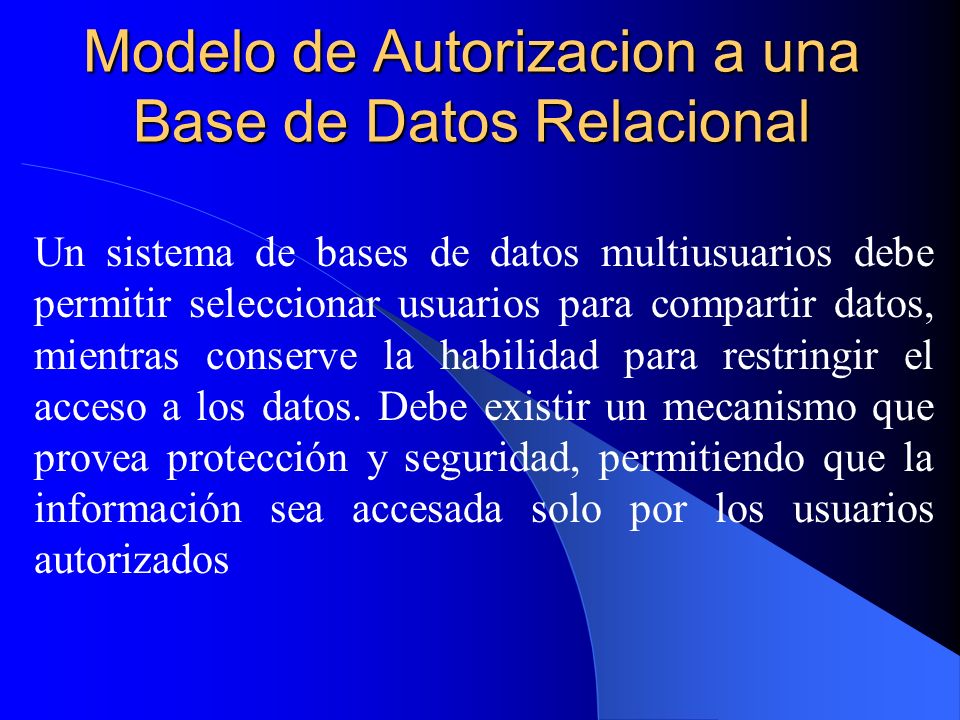 Modelo de Autorizacion a una Base de Datos Relacional

Un sistema de bases de datos multiusuarios debe permitir seleccionar usuarios para compartir datos, mientras conserve la habilidad para restringir el acceso a los datos. Debe existir un mecanismo que provea protección y seguridad, permitiendo que la información sea accesada solo por los usuarios autorizados